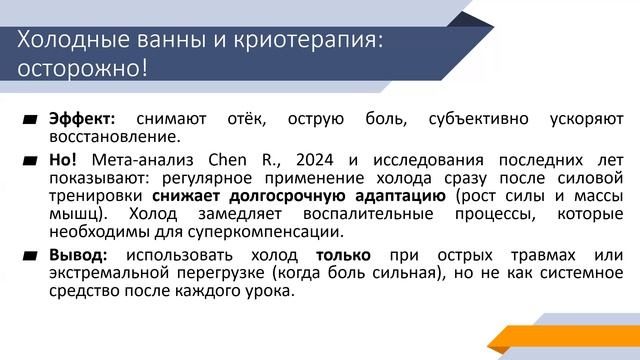 Холодные ванны и криотерапия: осторожно!

Эффект: снимают отёк, острую боль, субъективно ускоряют восстановление.

Но! Мета-анализ Chen R., 2024 и исследования последних лет показывают: регулярное применение холода сразу после силовой тренировки снижает долгосрочную адаптацию (рост силы и массы мышц). Холод замедляет воспалительные процессы, которые необходимы для суперкомпенсации.

Вывод: использовать холод только при острых травмах или экстремальной перегрузке (когда боль сильная), но не как системное средство после каждого урока.